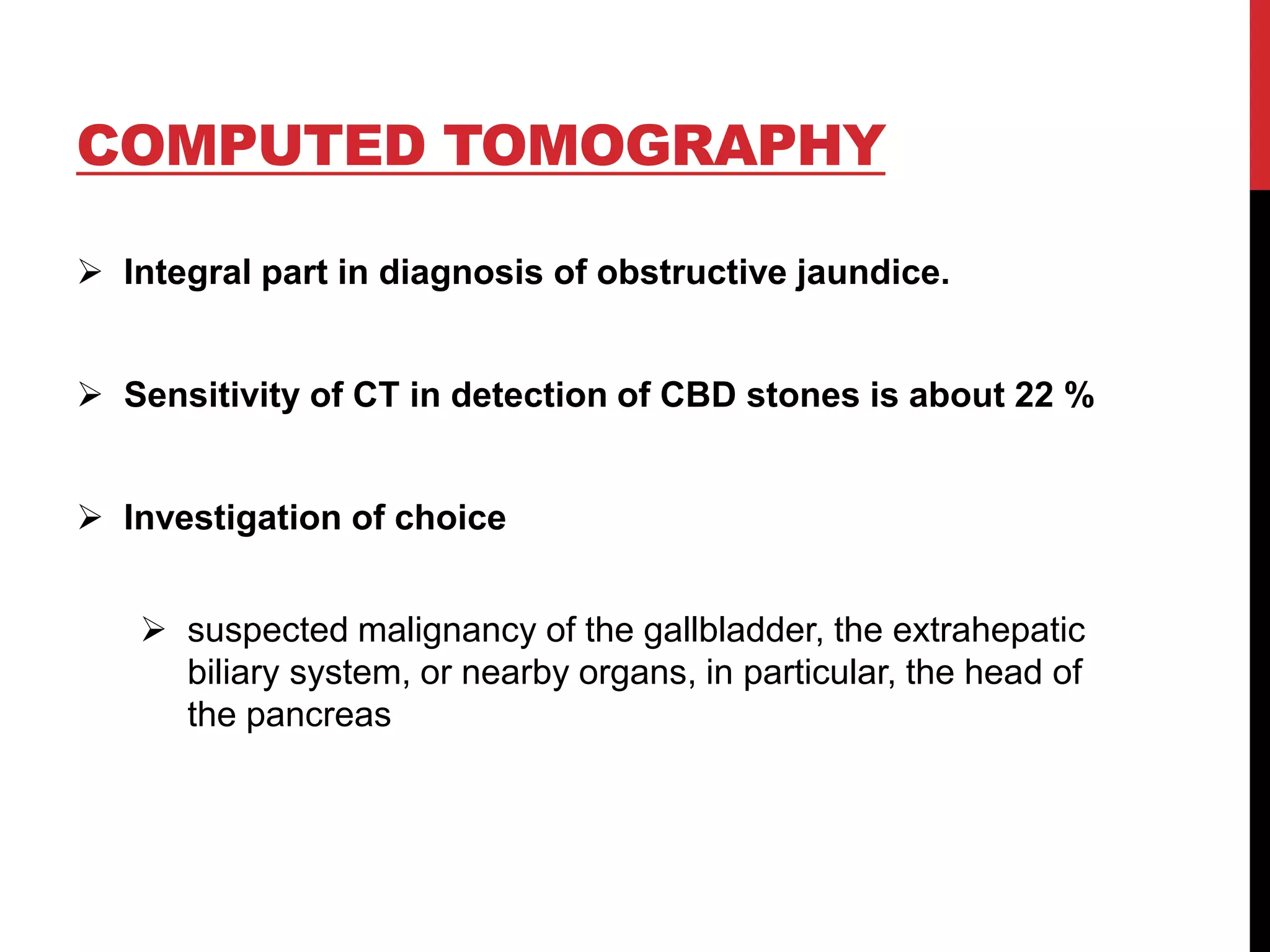 COMPUTED TOMOGRAPHY

➢ Integral part in diagnosis of obstructive jaundice.

➢ Sensitivity of CT in detection of CBD stones is about 22 %

➢ Investigation of choice

➢ suspected malignancy of the gallbladder, the extrahepatic biliary system, or nearby organs, in particular, the head of the pancreas